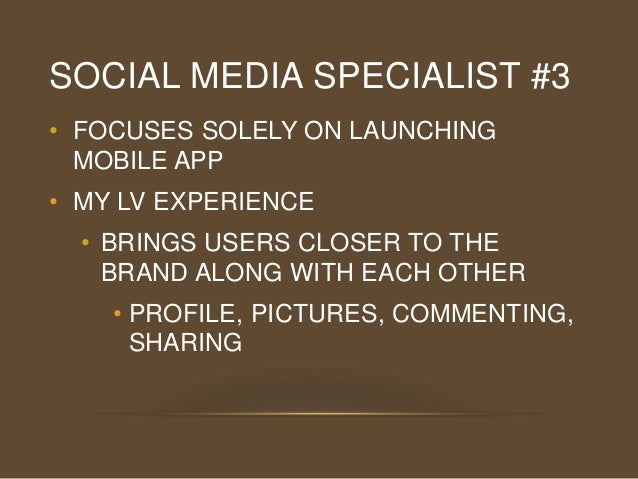 SOCIAL MEDIA SPECIALIST #3

• FOCUSES SOLELY ON LAUNCHING MOBILE APP
• MY LV EXPERIENCE
  • BRINGS USERS CLOSER TO THE BRAND ALONG WITH EACH OTHER
    • PROFILE, PICTURES, COMMENTING, SHARING